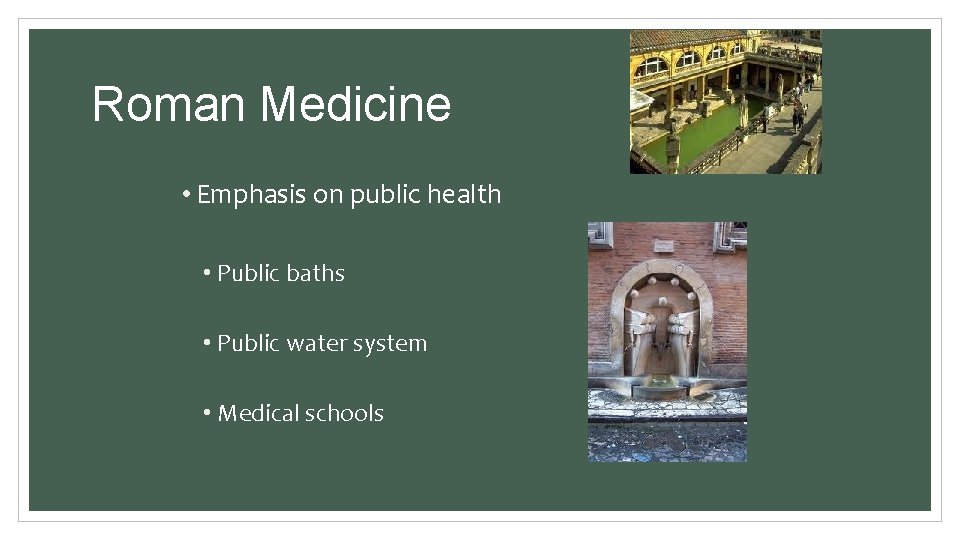 Roman Medicine

• Emphasis on public health

• Public baths

• Public water system

• Medical schools